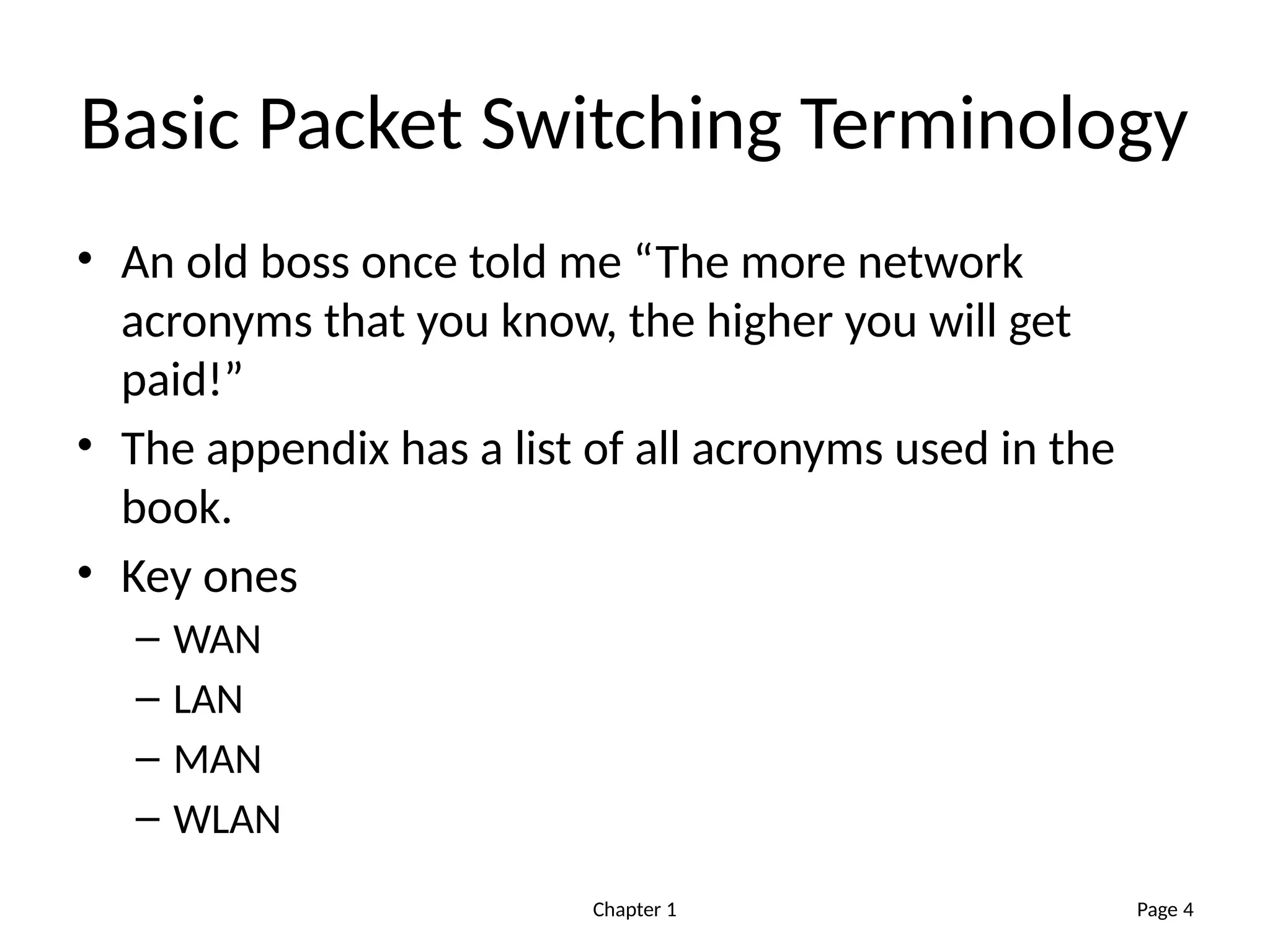 Basic Packet Switching Terminology

• An old boss once told me “The more network acronyms that you know, the higher you will get paid!”
• The appendix has a list of all acronyms used in the book.
• Key ones
– WAN
– LAN
– MAN
– WLAN

Chapter 1

Page 4